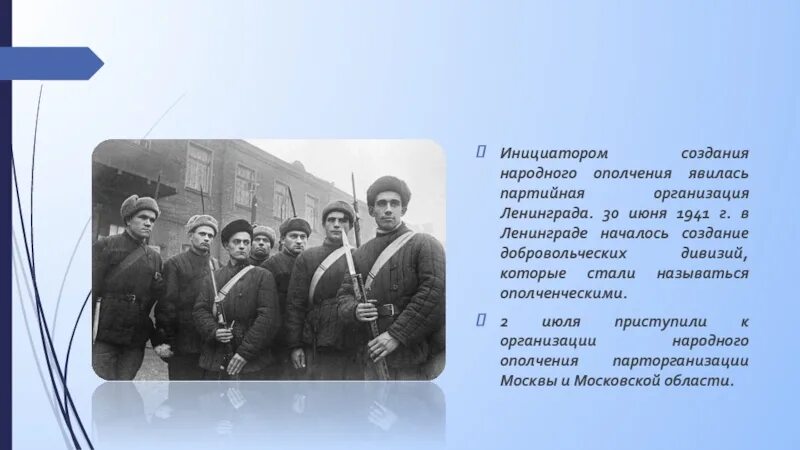 Инициатором создания народного ополчения явилась партийная организация Ленинграда. 30 июня 1941 г. в Ленинграде началось создание добровольческих дивизий, которые стали называться ополченческими.

2 июля приступили к организации народного ополчения парторганизации Москвы и Московской области.